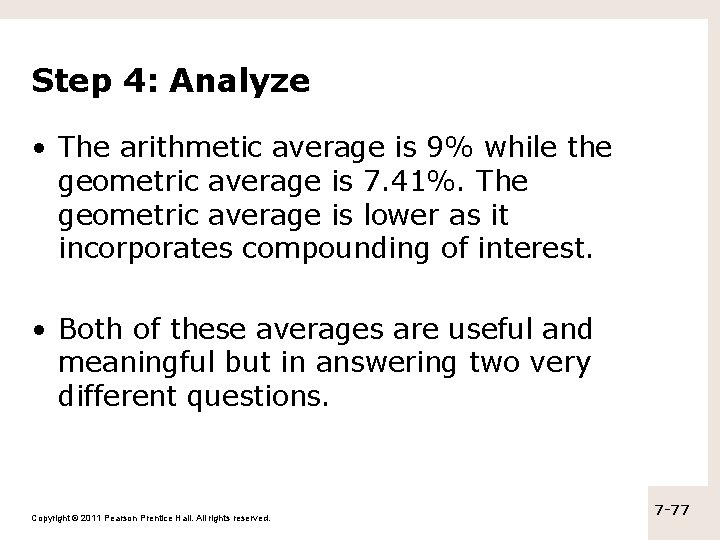 Step 4: Analyze

• The arithmetic average is 9% while the geometric average is 7.41%. The geometric average is lower as it incorporates compounding of interest.

• Both of these averages are useful and meaningful but in answering two very different questions.

Copyright © 2011 Pearson Prentice Hall. All rights reserved.

7-77